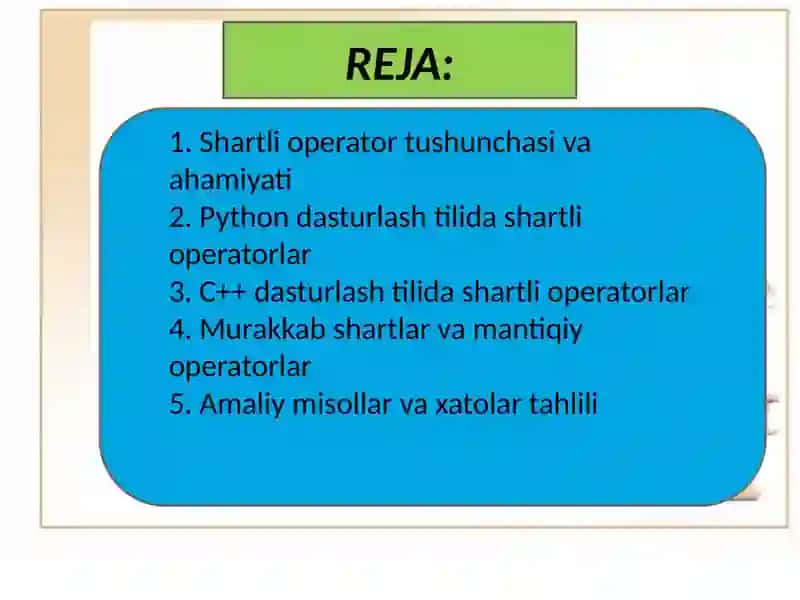 REJA:

1. Shartli operator tushunchasi va ahamiyati
2. Python dasturlash tilida shartli operatorlar
3. C++ dasturlash tilida shartli operatorlar
4. Murakkab shartlar va mantiqiy operatorlar
5. Amaliy misollar va xatolar tahlili